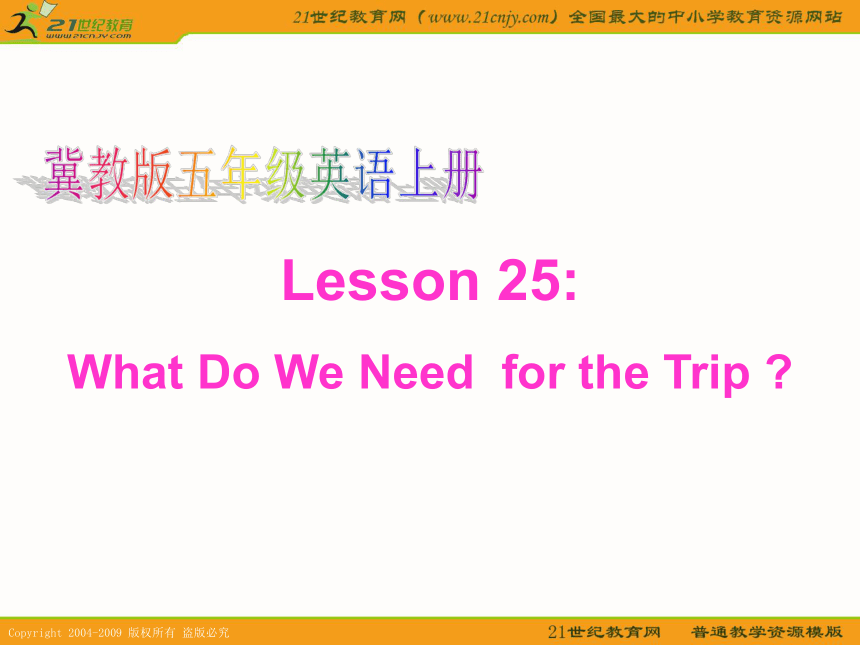 21世纪教育
www.21cnjy.com

21世纪教育网（www.21cnjy.com）全国最大的中小学教育资源网站

冀教版五年级英语上册

Lesson 25:

What Do We Need for the Trip ?

Copyright 2004-2009 版权所有 盗版必究

21世纪教育网 普通教学资源模版